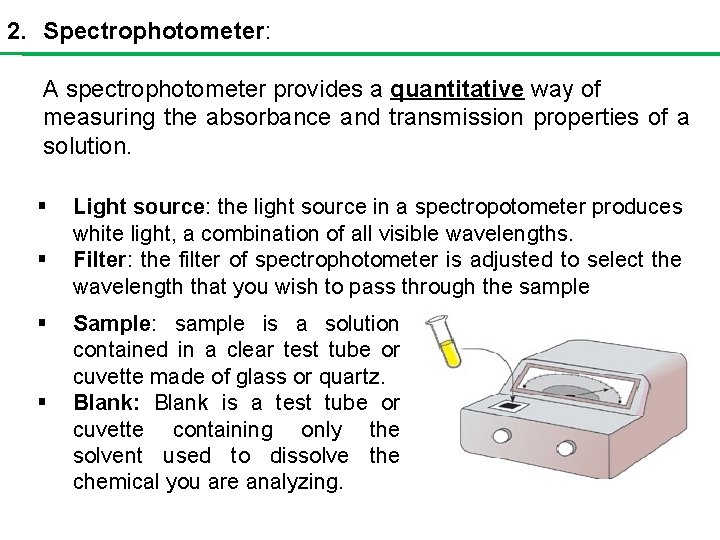 2. Spectrophotometer:

A spectrophotometer provides a quantitative way of measuring the absorbance and transmission properties of a solution.

▪ Light source: the light source in a spectropotometer produces white light, a combination of all visible wavelengths.
▪ Filter: the filter of spectrophotometer is adjusted to select the wavelength that you wish to pass through the sample

▪ Sample: sample is a solution contained in a clear test tube or cuvette made of glass or quartz.
▪ Blank: Blank is a test tube or cuvette containing only the solvent used to dissolve the chemical you are analyzing.